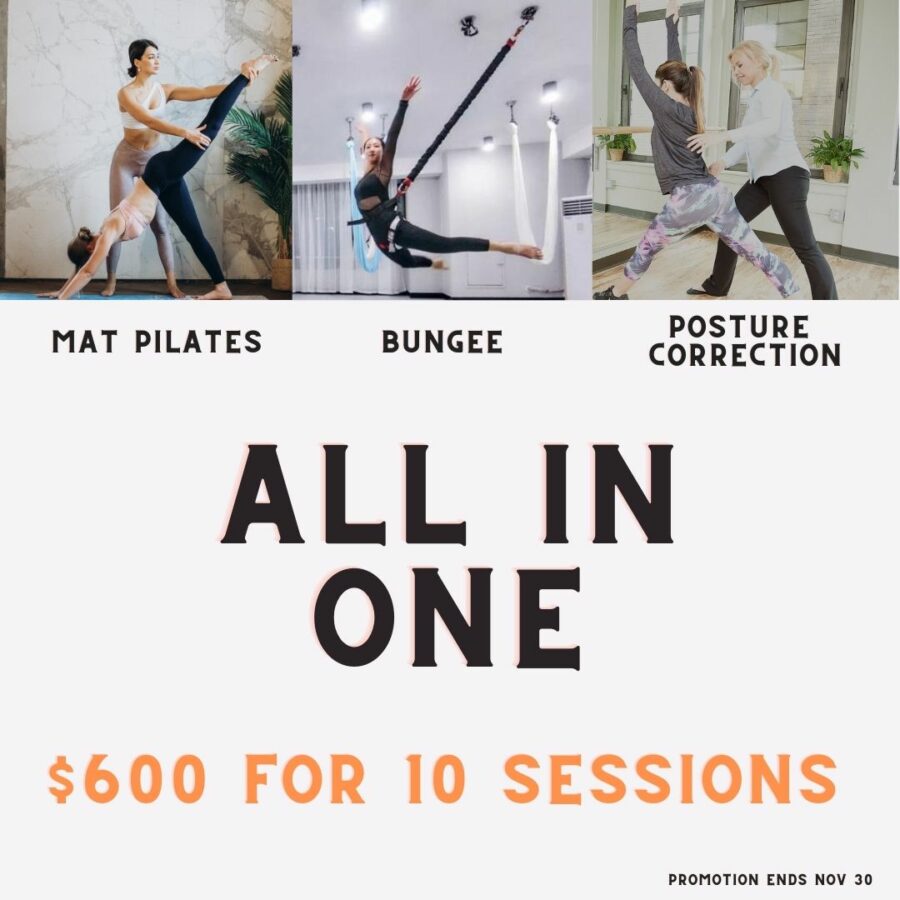 MAT PILATES

BUNGEE

POSTURE CORRECTION

ALL IN ONE

$600 FOR 10 SESSIONS

PROMOTION ENDS NOV 30